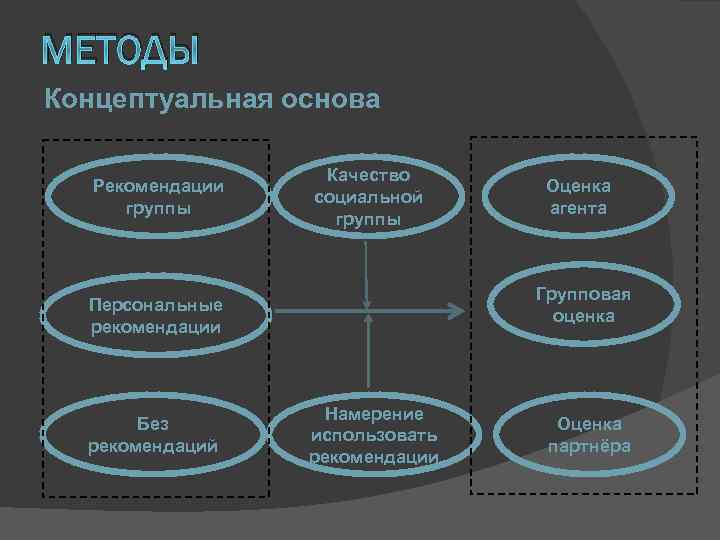 МЕТОДЫ

Концептуальная основа

Рекомендации группы

Персональные рекомендации

Без рекомендаций

Качество социальной группы

Намерение использовать рекомендации

Оценка агента

Групповая оценка

Оценка партнёра